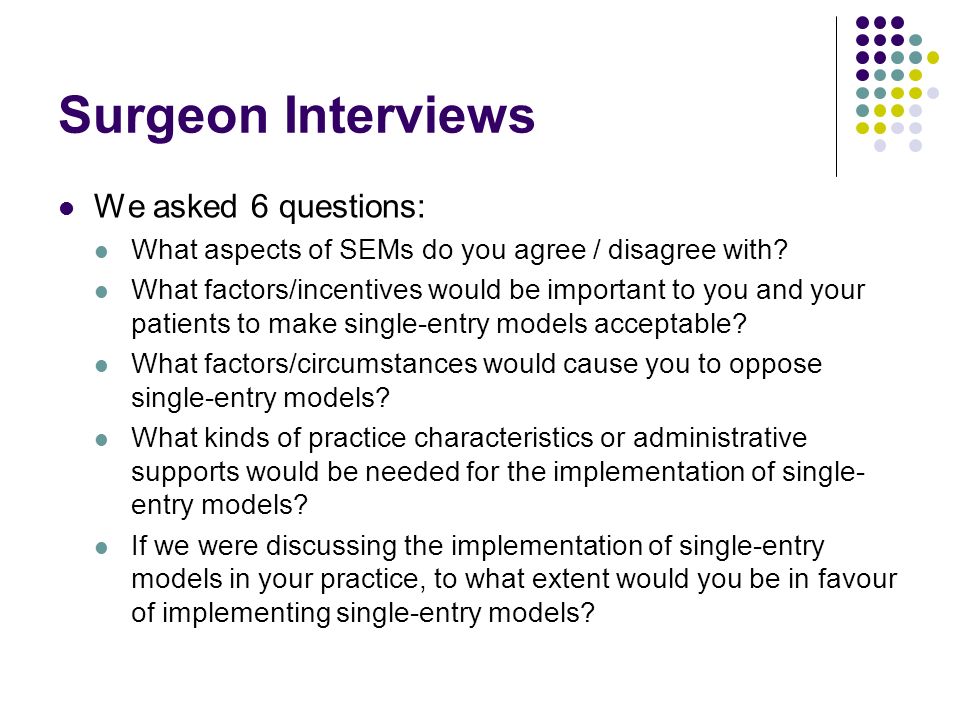 Surgeon Interviews

We asked 6 questions:

What aspects of SEMs do you agree / disagree with?

What factors/incentives would be important to you and your patients to make single-entry models acceptable?

What factors/circumstances would cause you to oppose single-entry models?

What kinds of practice characteristics or administrative supports would be needed for the implementation of single-entry models?

If we were discussing the implementation of single-entry models in your practice, to what extent would you be in favour of implementing single-entry models?